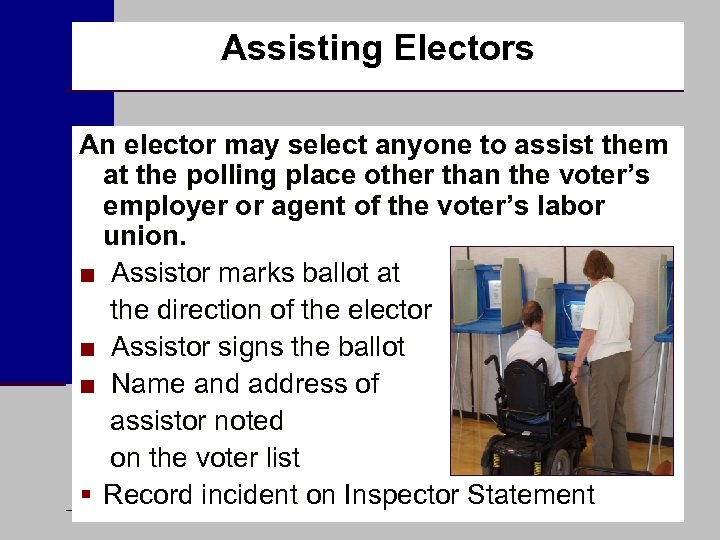 Assisting Electors

An elector may select anyone to assist them at the polling place other than the voter's employer or agent of the voter's labor union.

■ Assistor marks ballot at the direction of the elector
■ Assistor signs the ballot
■ Name and address of assistor noted on the voter list
▪ Record incident on Inspector Statement